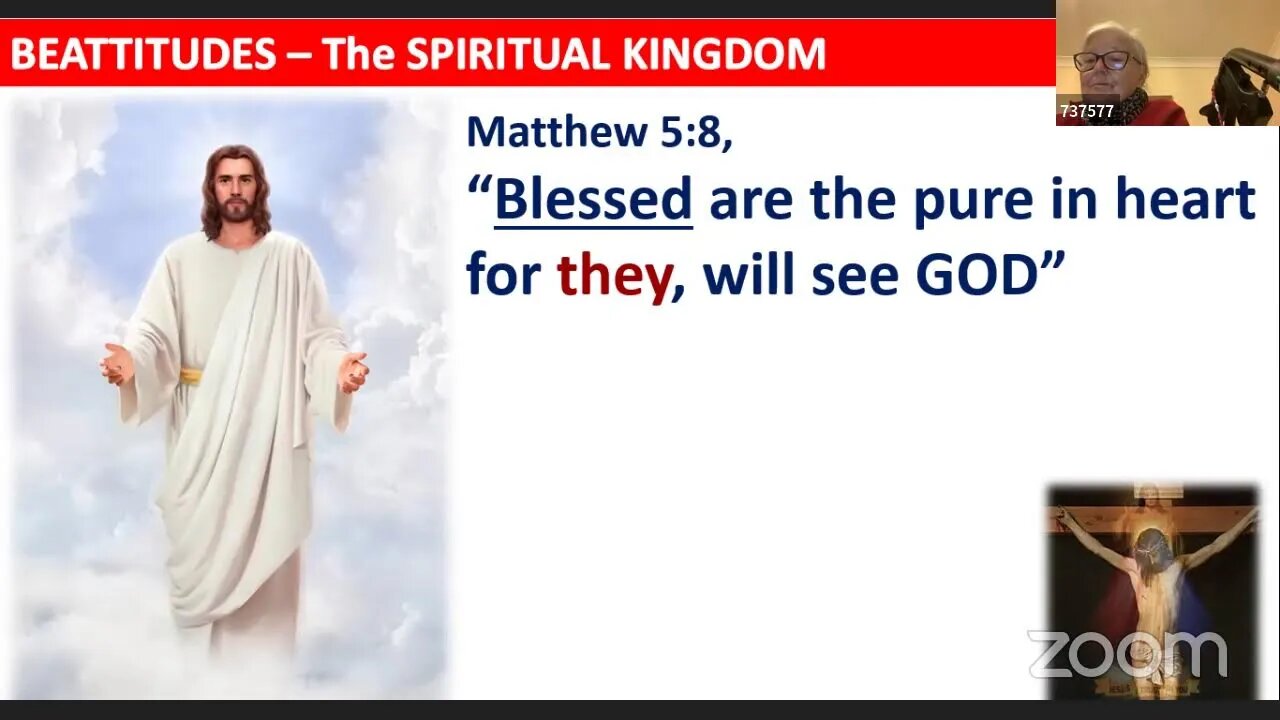 BEATTITUDES – The SPIRITUAL KINGDOM

737577

Matthew 5:8,
“Blessed are the pure in heart for they, will see GOD”

zoom